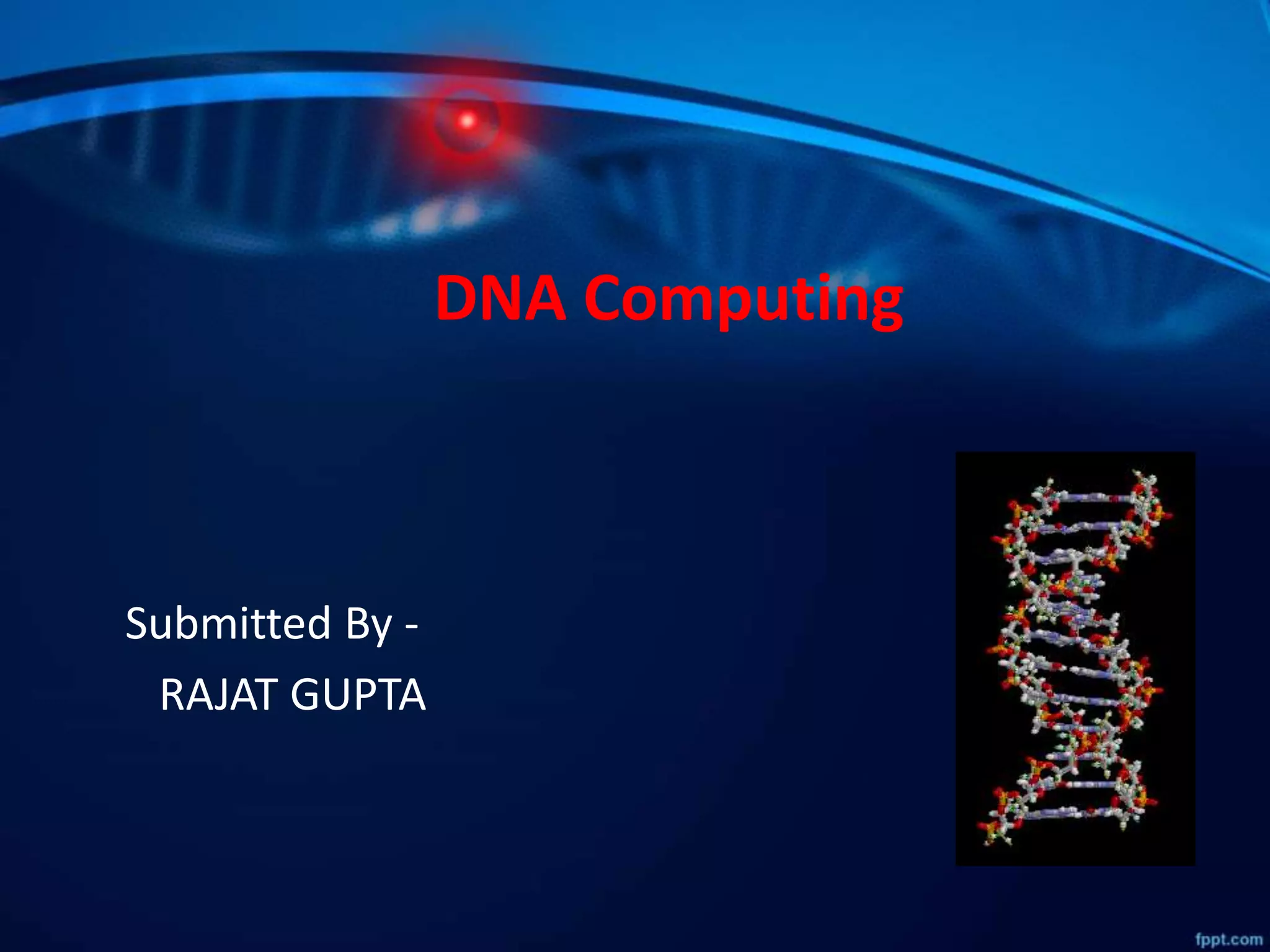 DNA Computing

Submitted By -
RAJAT GUPTA

fppt.com